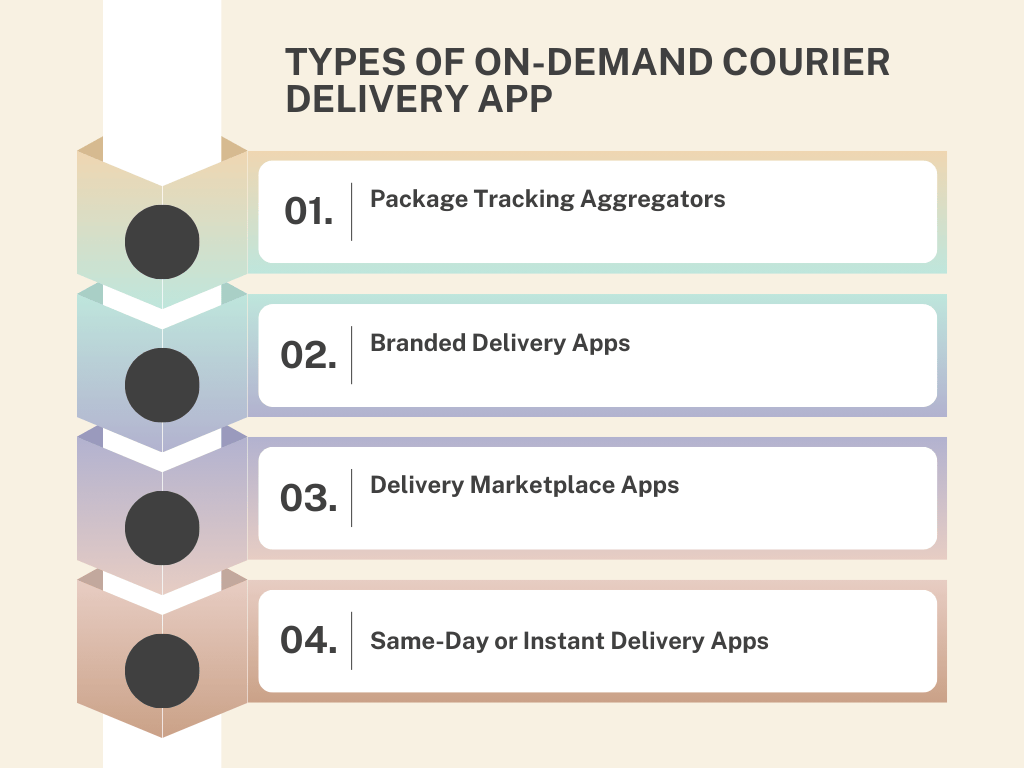 TYPES OF ON-DEMAND COURIER DELIVERY APP

01. Package Tracking Aggregators

02. Branded Delivery Apps

03. Delivery Marketplace Apps

04. Same-Day or Instant Delivery Apps